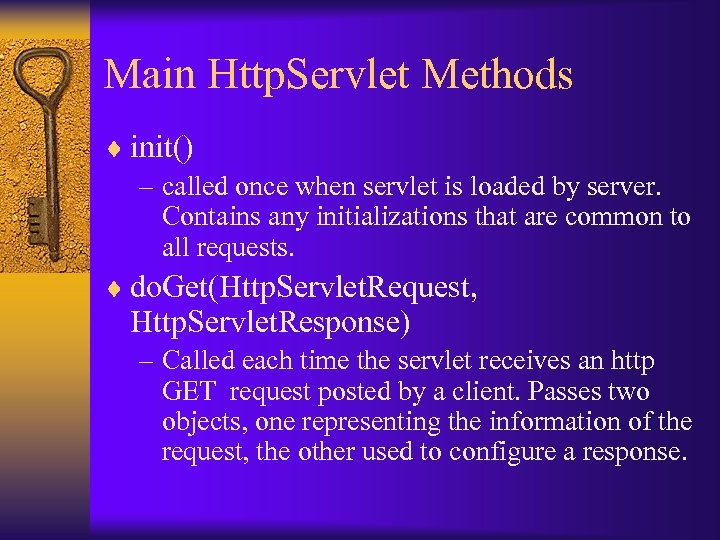 Main HttpServlet Methods

♦ init()

– called once when servlet is loaded by server. Contains any initializations that are common to all requests.

♦ doGet(HttpServletRequest, HttpServletResponse)

– Called each time the servlet receives an http GET request posted by a client. Passes two objects, one representing the information of the request, the other used to configure a response.